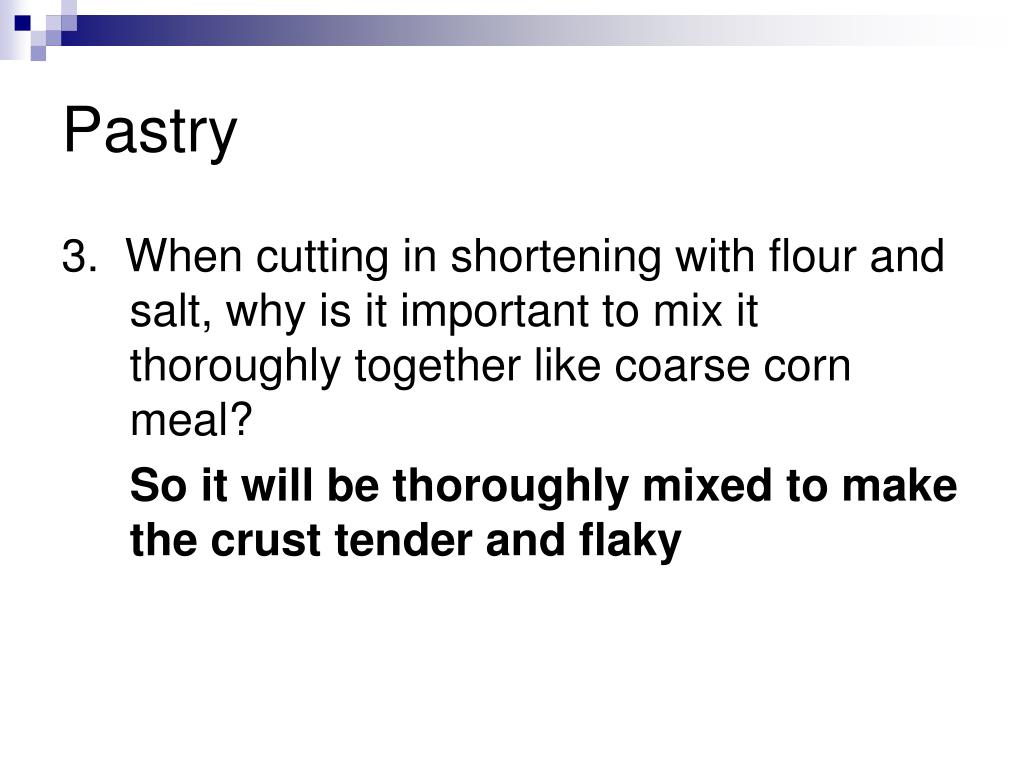 Pastry

3. When cutting in shortening with flour and salt, why is it important to mix it thoroughly together like coarse corn meal?

So it will be thoroughly mixed to make the crust tender and flaky